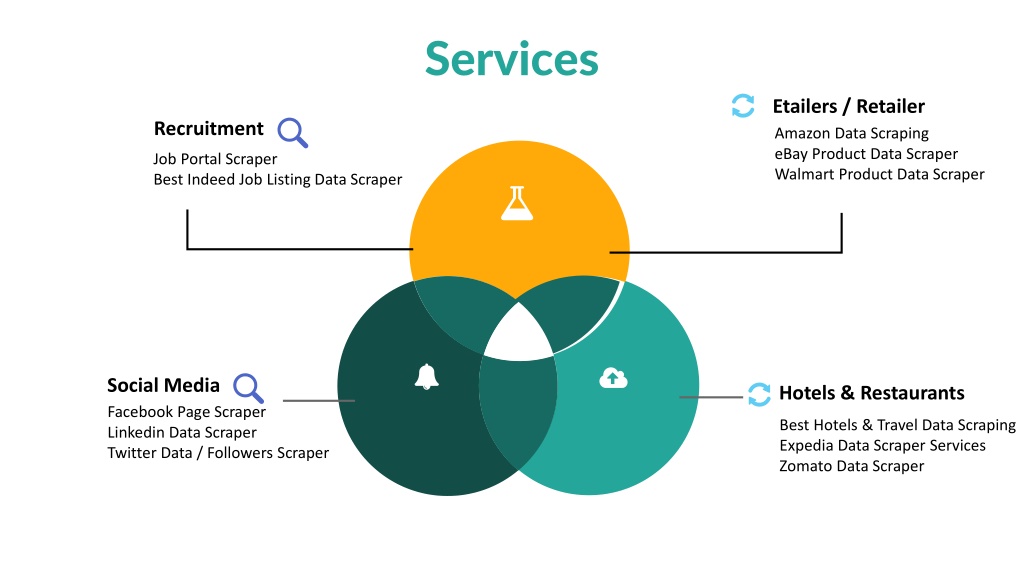 Services

Recruitment
Job Portal Scraper
Best Indeed Job Listing Data Scraper

Etailers / Retailer
Amazon Data Scraping
eBay Product Data Scraper
Walmart Product Data Scraper

Social Media
Facebook Page Scraper
Linkedin Data Scraper
Twitter Data / Followers Scraper

Hotels & Restaurants
Best Hotels & Travel Data Scraping
Expedia Data Scraper Services
Zomato Data Scraper